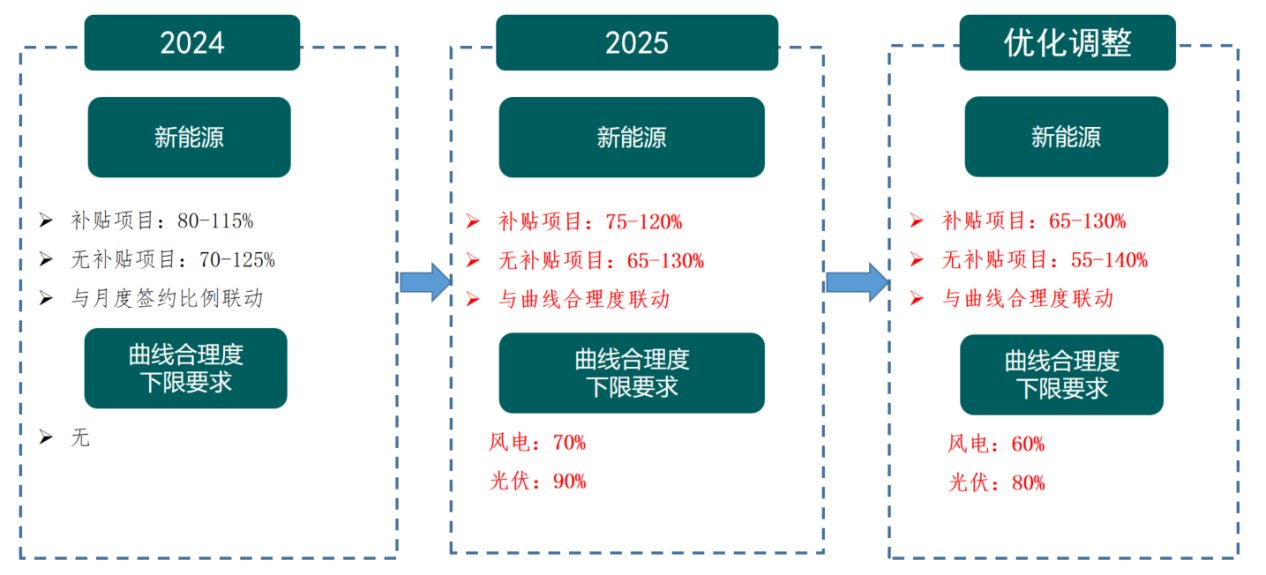 2024

新能源

➢ 补贴项目：80-115%

➢ 无补贴项目：70-125%

➢ 与月度签约比例联动

曲线合理度下限要求

➢ 无

2025

新能源

➢ 补贴项目：75-120%

➢ 无补贴项目：65-130%

➢ 与曲线合理度联动

曲线合理度下限要求

风电：70%

光伏：90%

优化调整

新能源

➢ 补贴项目：65-130%

➢ 无补贴项目：55-140%

➢ 与曲线合理度联动

曲线合理度下限要求

风电：60%

光伏：80%